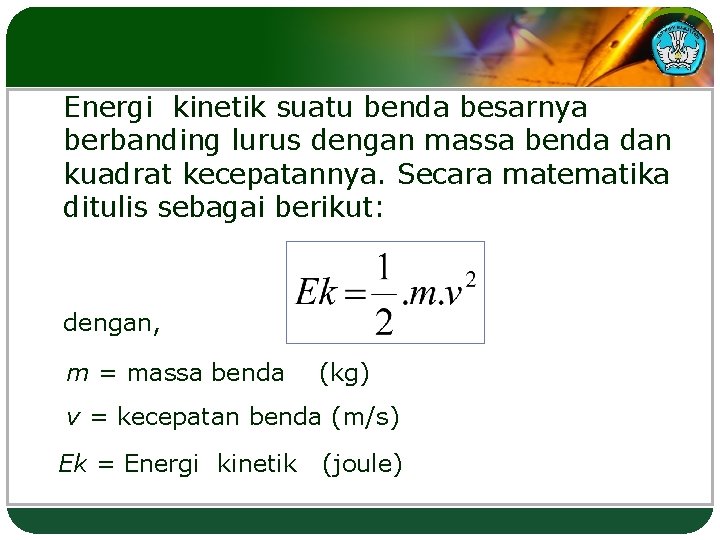 Energi kinetik suatu benda besarnya berbanding lurus dengan massa benda dan kuadrat kecepatannya. Secara matematika ditulis sebagai berikut:

$Ek = \frac{1}{2}.m.v^2$

dengan,

$m$ = massa benda (kg)

$v$ = kecepatan benda (m/s)

$Ek$ = Energi kinetik (joule)